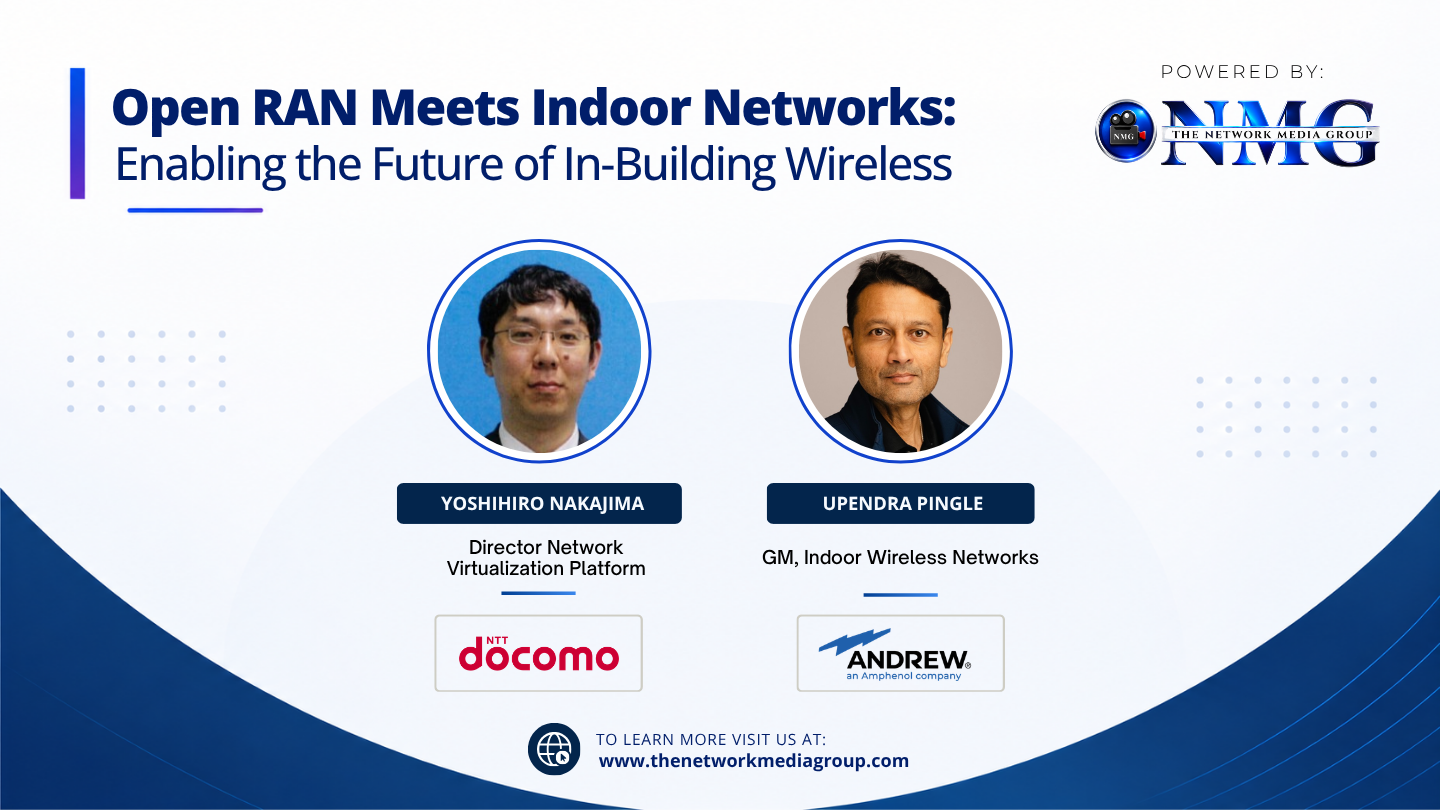 Open RAN Meets Indoor Networks:
Enabling the Future of In-Building Wireless

POWERED BY:

NMG
THE NETWORK MEDIA GROUP

YOSHIHIRO NAKAJIMA

Director Network Virtualization Platform

NTT
docomo

UPENDRA PINGLE

GM, Indoor Wireless Networks

ANDREW®
an Amphenol company

TO LEARN MORE VISIT US AT:
www.thenetworkmediagroup.com